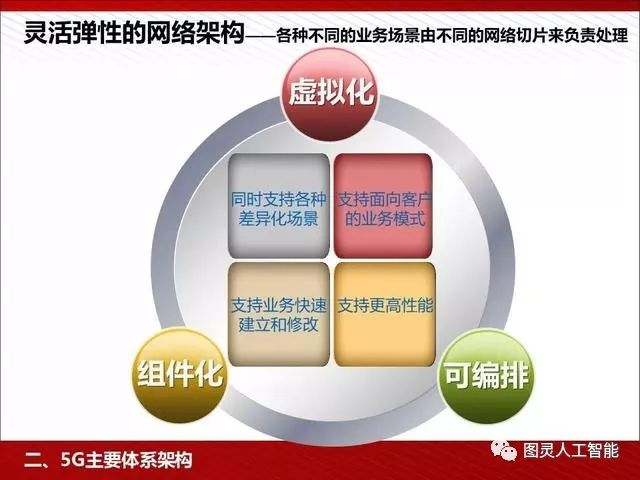 灵活弹性的网络架构——各种不同的业务场景由不同的网络切片来负责处理

虚拟化

同时支持各种差异化场景

支持面向客户的业务模式

支持业务快速建立和修改

支持更高性能

组件化

可编排

二、5G主要体系架构

图灵人工智能